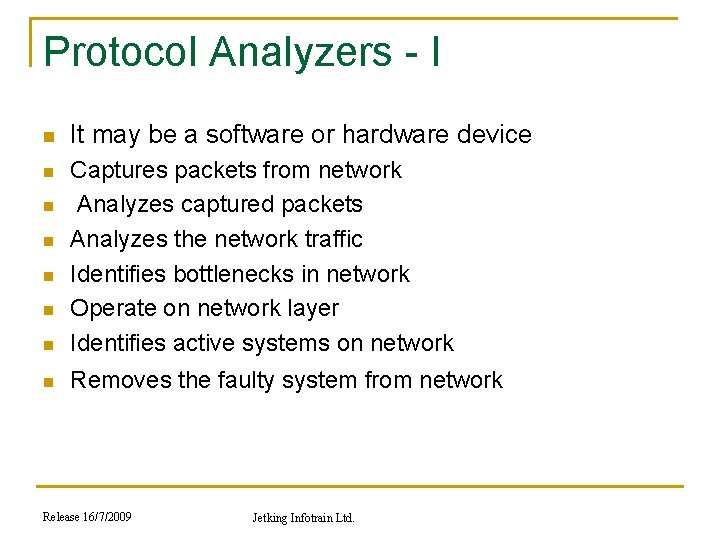 Protocol Analyzers - I

- It may be a software or hardware device
- Captures packets from network
- Analyzes captured packets
- Analyzes the network traffic
- Identifies bottlenecks in network
- Operate on network layer
- Identifies active systems on network
- Removes the faulty system from network

Release 16/7/2009

Jetking Infotrain Ltd.